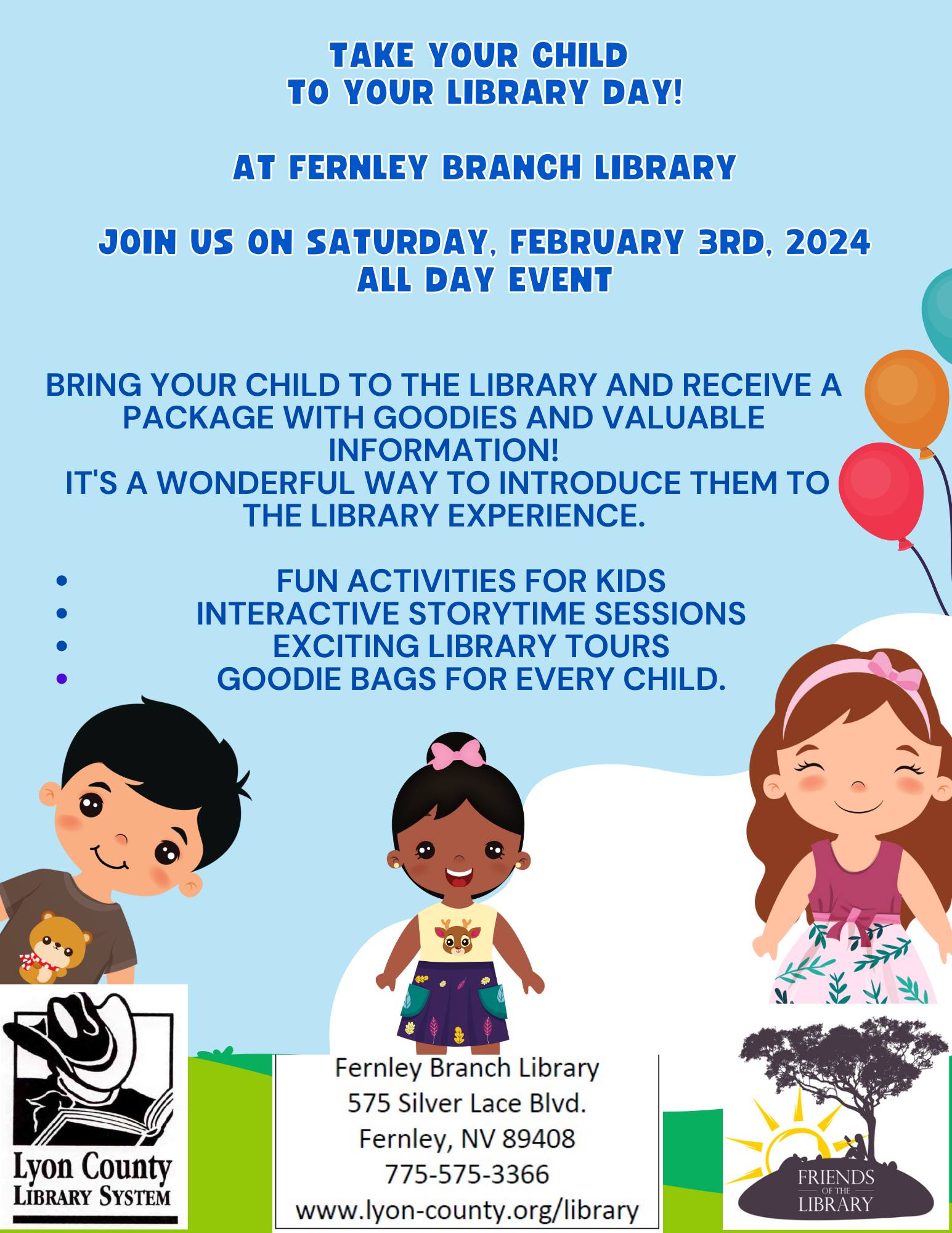 TAKE YOUR CHILD
TO YOUR LIBRARY DAY!

AT FERNLEY BRANCH LIBRARY

JOIN US ON SATURDAY, FEBRUARY 3RD, 2024
ALL DAY EVENT

BRING YOUR CHILD TO THE LIBRARY AND RECEIVE A PACKAGE WITH GOODIES AND VALUABLE INFORMATION!
IT'S A WONDERFUL WAY TO INTRODUCE THEM TO THE LIBRARY EXPERIENCE.

- FUN ACTIVITIES FOR KIDS
- INTERACTIVE STORYTIME SESSIONS
- EXCITING LIBRARY TOURS
- GOODIE BAGS FOR EVERY CHILD.

Lyon County
LIBRARY SYSTEM

Fernley Branch Library
575 Silver Lace Blvd.
Fernley, NV 89408
775-575-3366
www.lyon-county.org/library

FRIENDS
OF THE
LIBRARY